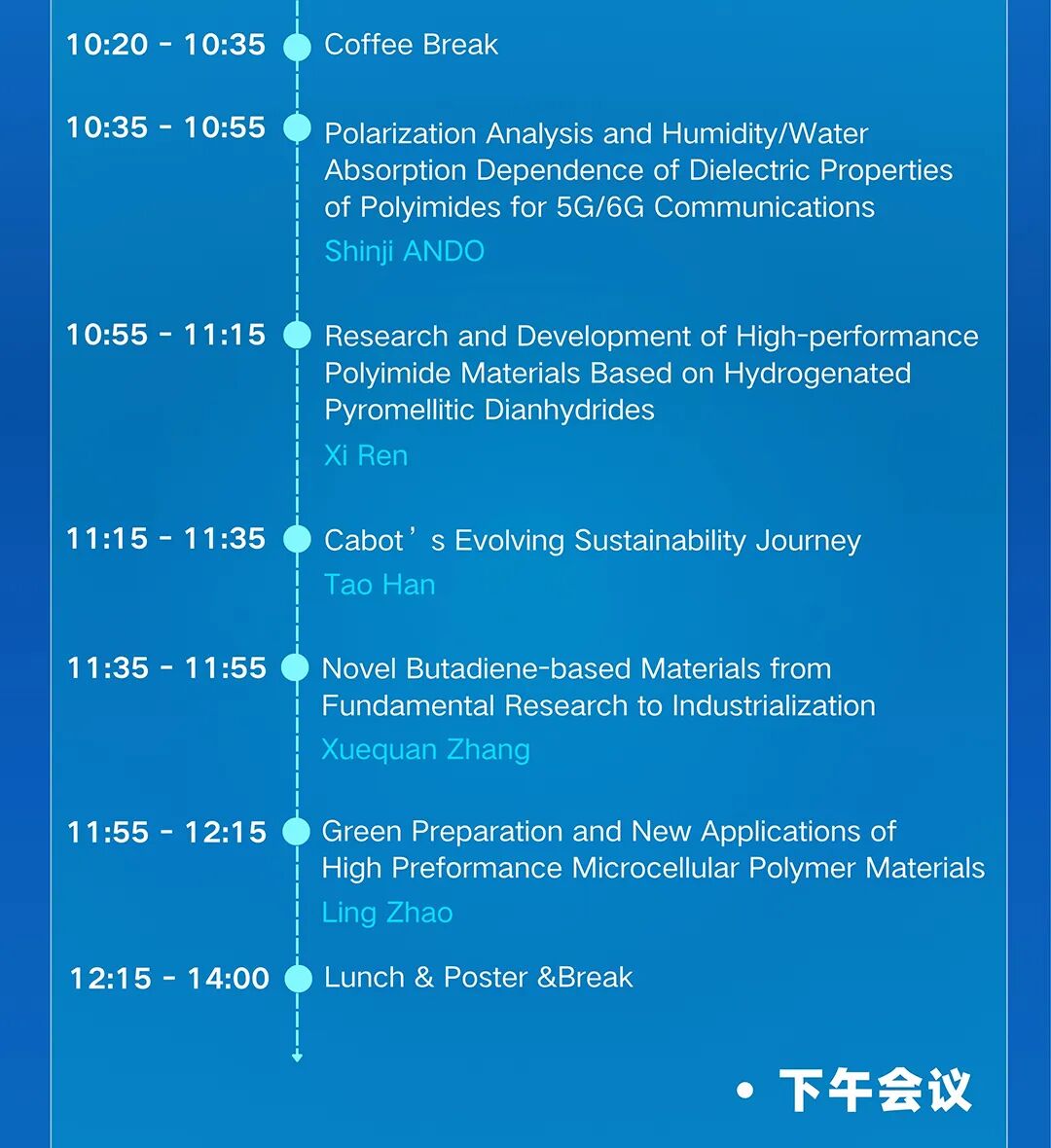 10:20 - 10:35 Coffee Break

10:35 - 10:55 Polarization Analysis and Humidity/Water Absorption Dependence of Dielectric Properties of Polyimides for 5G/6G Communications
Shinji ANDO

10:55 - 11:15 Research and Development of High-performance Polyimide Materials Based on Hydrogenated Pyromellitic Dianhydrides
Xi Ren

11:15 - 11:35 Cabot’s Evolving Sustainability Journey
Tao Han

11:35 - 11:55 Novel Butadiene-based Materials from Fundamental Research to Industrialization
Xuequan Zhang

11:55 - 12:15 Green Preparation and New Applications of High Preformance Microcellular Polymer Materials
Ling Zhao

12:15 - 14:00 Lunch & Poster &Break

• 下午会议